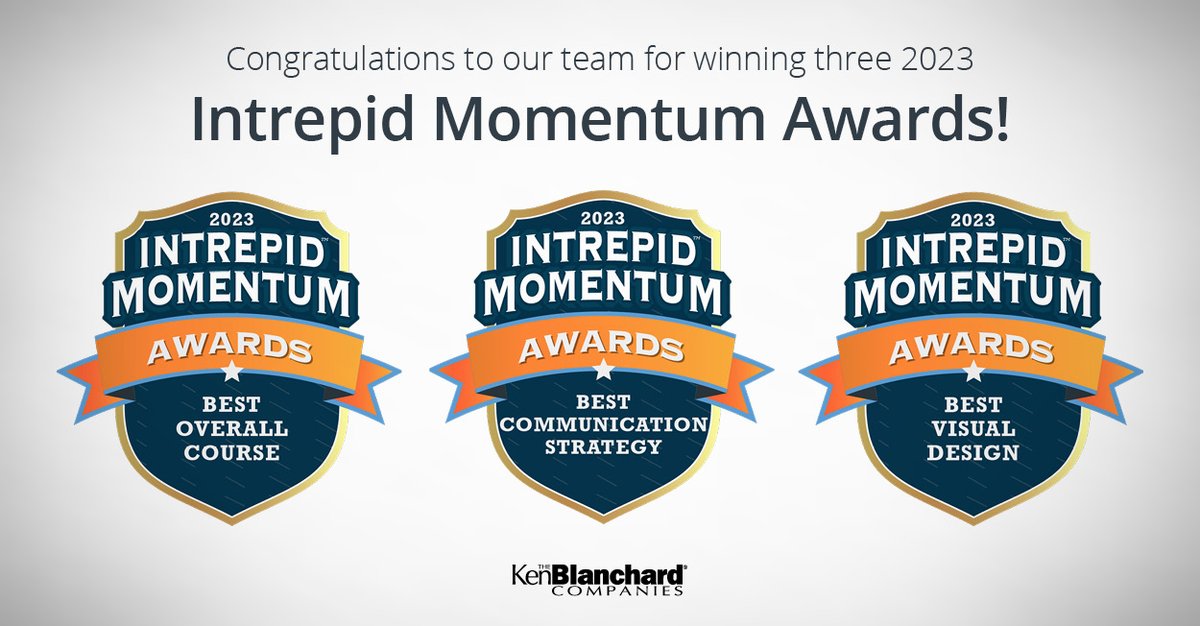 Congratulations to our team for winning three 2023

Intrepid Momentum Awards!

2023
INTREPID™
MOMENTUM
AWARDS
BEST
OVERALL
COURSE

2023
INTREPID™
MOMENTUM
AWARDS
BEST
COMMUNICATION
STRATEGY

2023
INTREPID™
MOMENTUM
AWARDS
BEST
VISUAL
DESIGN

THE KenBlanchard® COMPANIES